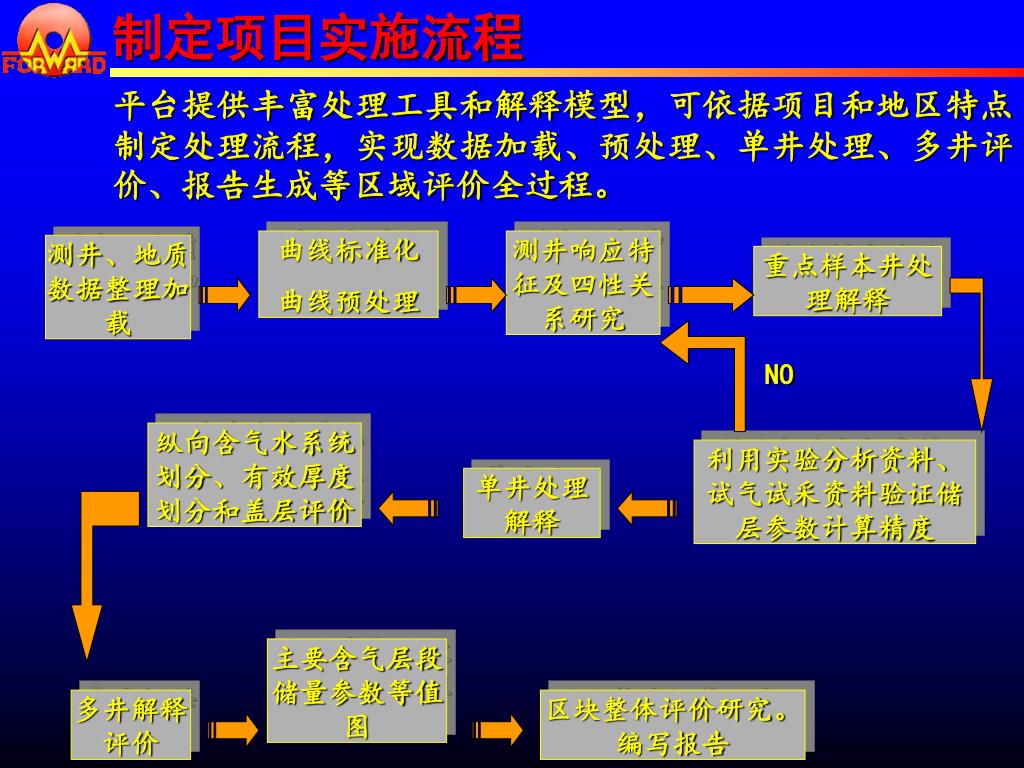 FORWARD

制定项目实施流程

平台提供丰富处理工具和解释模型，可依据项目和地区特点制定处理流程，实现数据加载、预处理、单井处理、多井评价、报告生成等区域评价全过程。

测井、地质数据整理加载

曲线标准化

曲线预处理

测井响应特征及四性关系研究

重点样本井处理解释

NO

利用实验分析资料、试气试采资料验证储层参数计算精度

单井处理解释

纵向含气水系统划分、有效厚度划分和盖层评价

多井解释评价

主要含气层段储量参数等值图

区块整体评价研究。编写报告